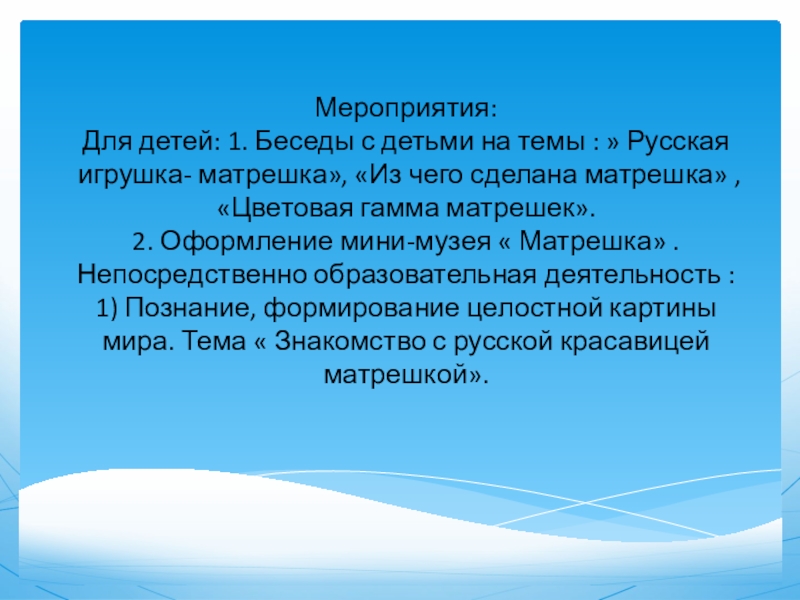 Мероприятия:
Для детей: 1. Беседы с детьми на темы : » Русская игрушка- матрешка», «Из чего сделана матрешка» , «Цветовая гамма матрешек».
2. Оформление мини-музея « Матрешка» .
Непосредственно образовательная деятельность :
1) Познание, формирование целостной картины мира. Тема « Знакомство с русской красавицей матрешкой».